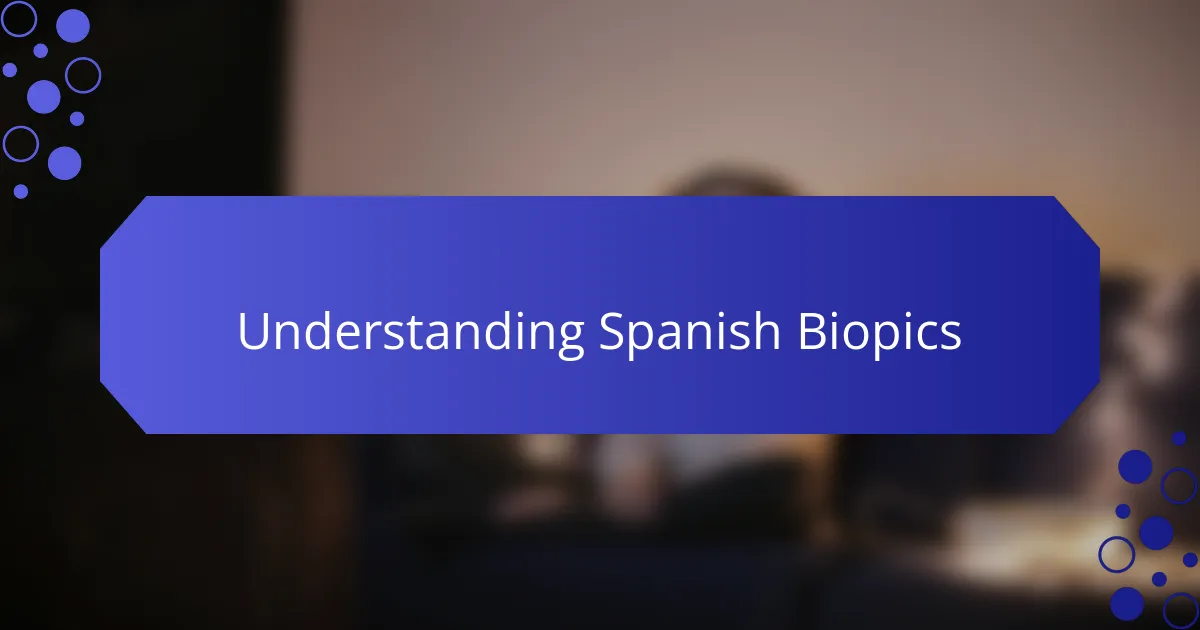 Understanding Spanish Biopics